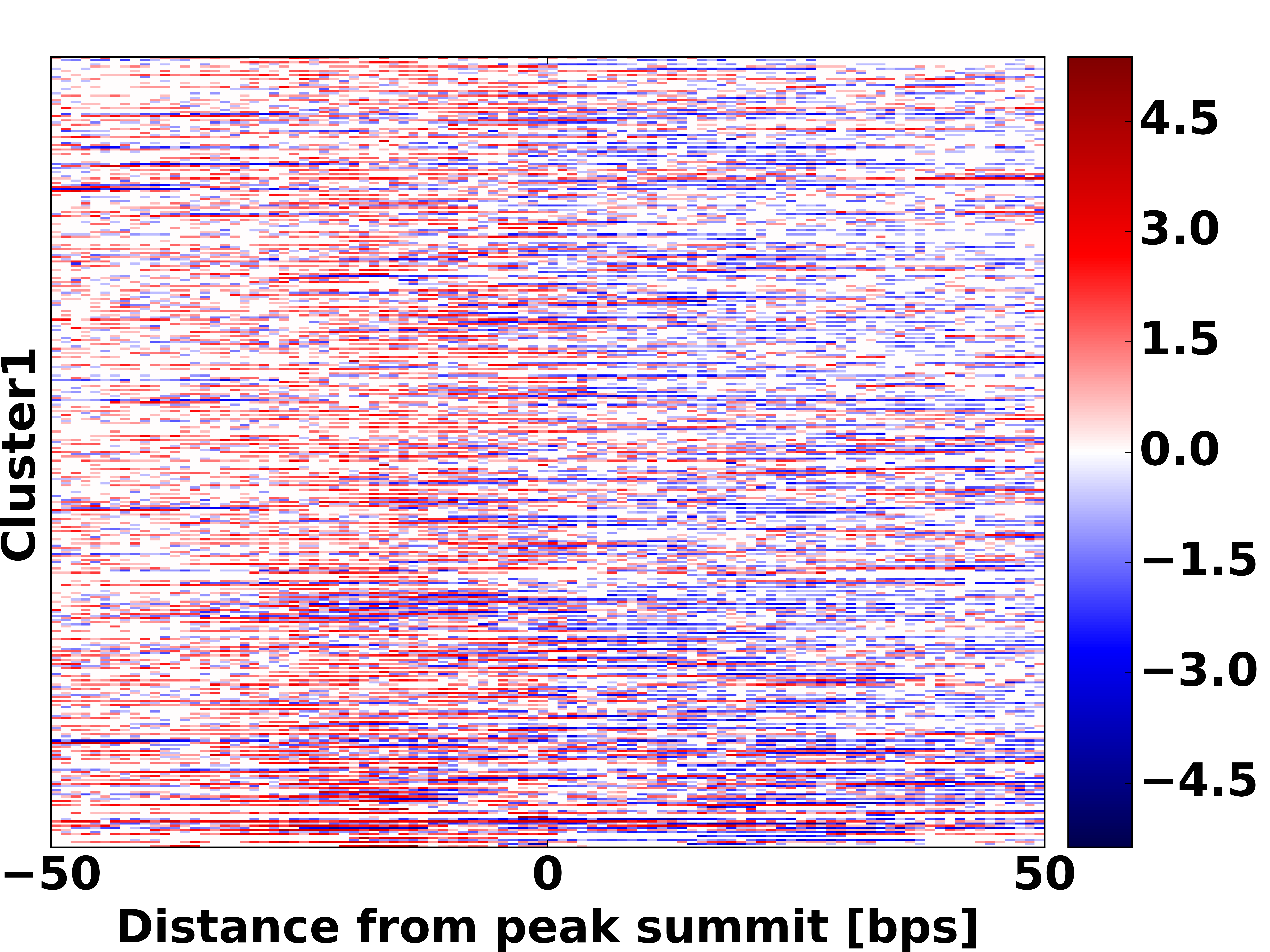 Cluster1

−50
0
50

Distance from peak summit [bps]

4.5
3.0
1.5
0.0
−1.5
−3.0
−4.5